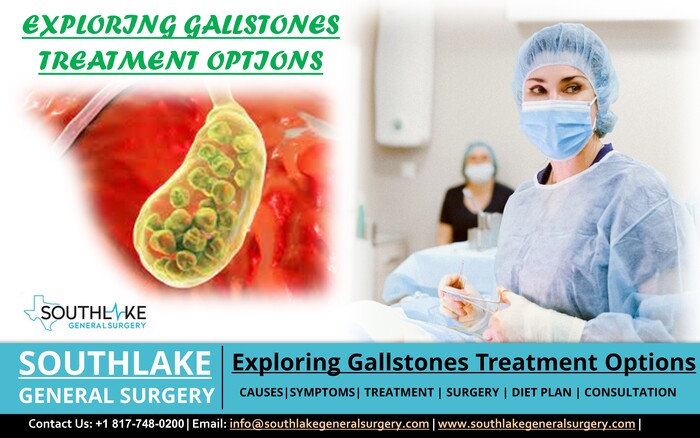 EXPLORING GALLSTONES TREATMENT OPTIONS

SOUTHLAKE GENERAL SURGERY

SOUTHLAKE GENERAL SURGERY

Exploring Gallstones Treatment Options

CAUSES|SYMPTOMS| TREATMENT | SURGERY | DIET PLAN | CONSULTATION

Contact Us: +1 817-748-0200| Email: info@southlakegeneralsurgery.com | www.southlakegeneralsurgery.com |